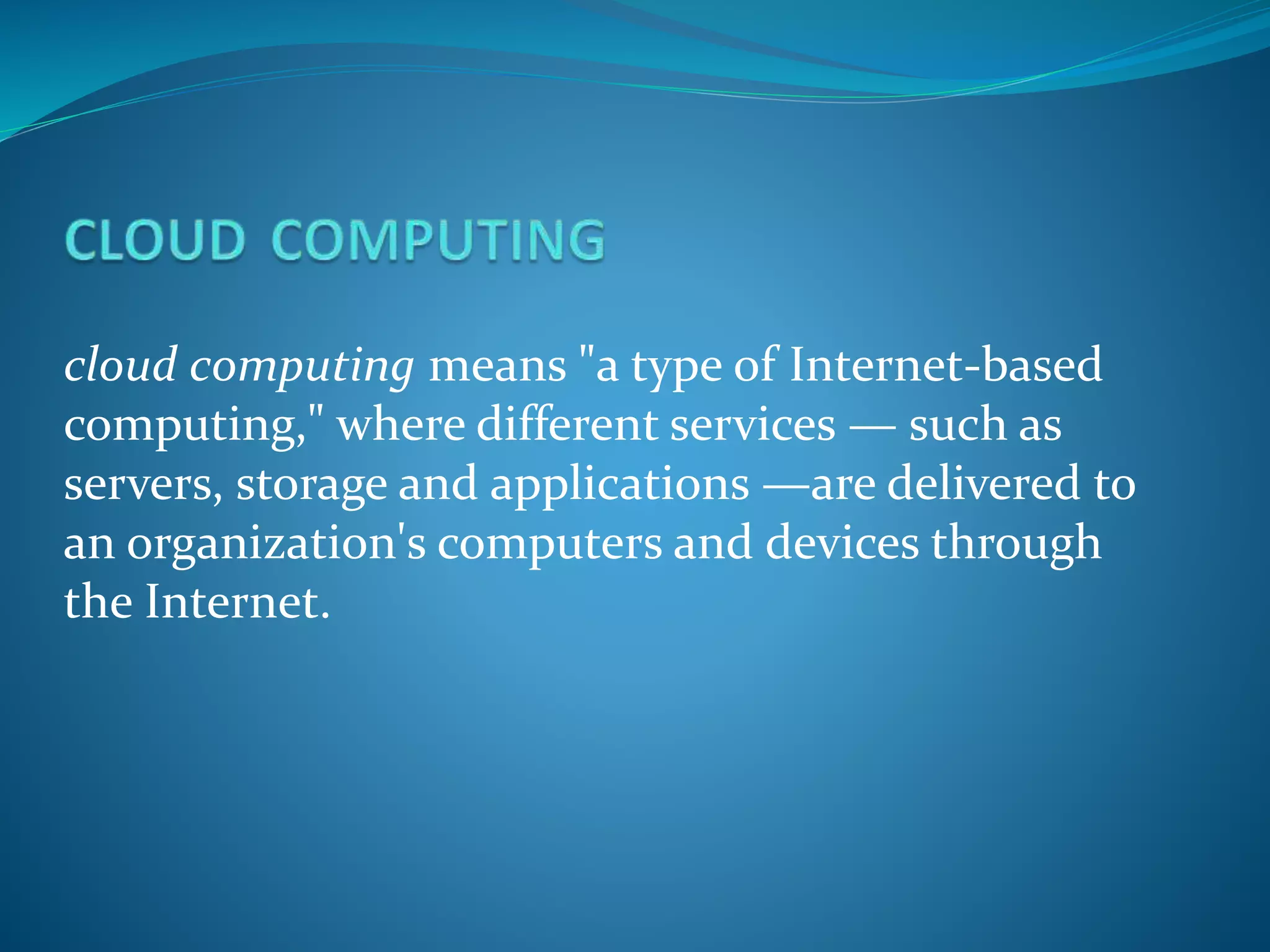 CLOUD COMPUTING

cloud computing means "a type of Internet-based computing," where different services — such as servers, storage and applications —are delivered to an organization's computers and devices through the Internet.